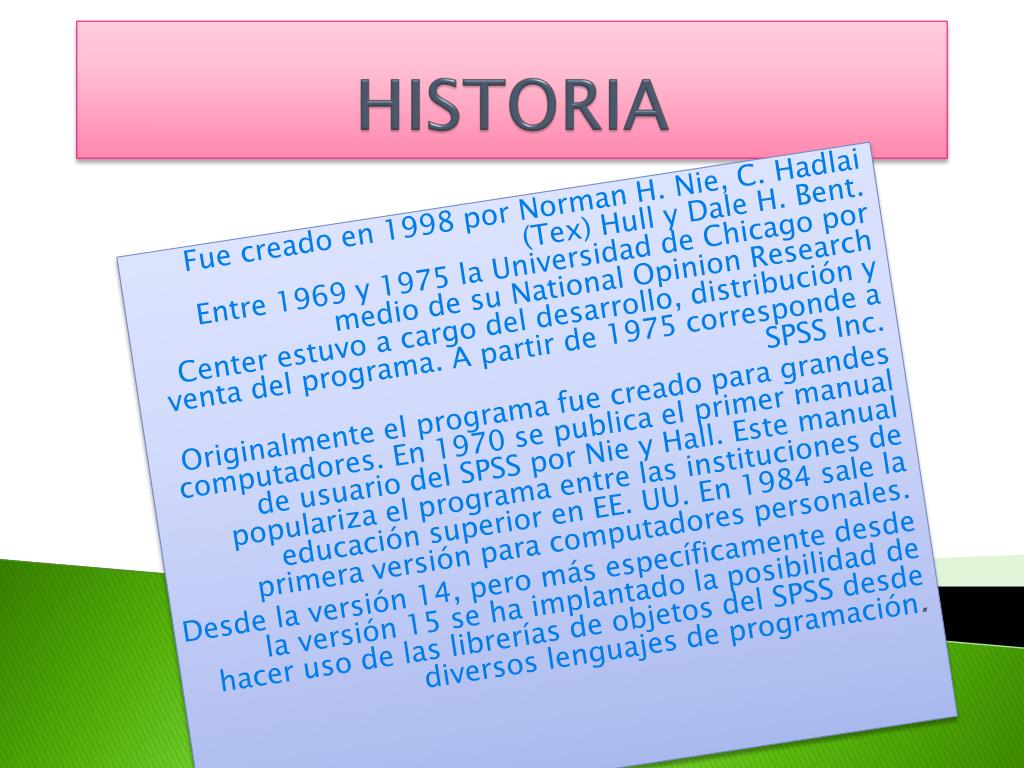 HISTORIA

Fue creado en 1998 por Norman H. Nie, C. Hadlai (Tex) Hull y Dale H. Bent.

Entre 1969 y 1975 la Universidad de Chicago por medio de su National Opinion Research Center estuvo a cargo del desarrollo, distribución y venta del programa. A partir de 1975 corresponde a SPSS Inc.

Originalmente el programa fue creado para grandes computadores. En 1970 se publica el primer manual de usuario del SPSS por Nie y Hall. Este manual populariza el programa entre las instituciones de educación superior en EE. UU. En 1984 sale la primera versión para computadores personales. Desde la versión 14, pero más específicamente desde la versión 15 se ha implantado la posibilidad de hacer uso de las librerías de objetos del SPSS desde diversos lenguajes de programación.